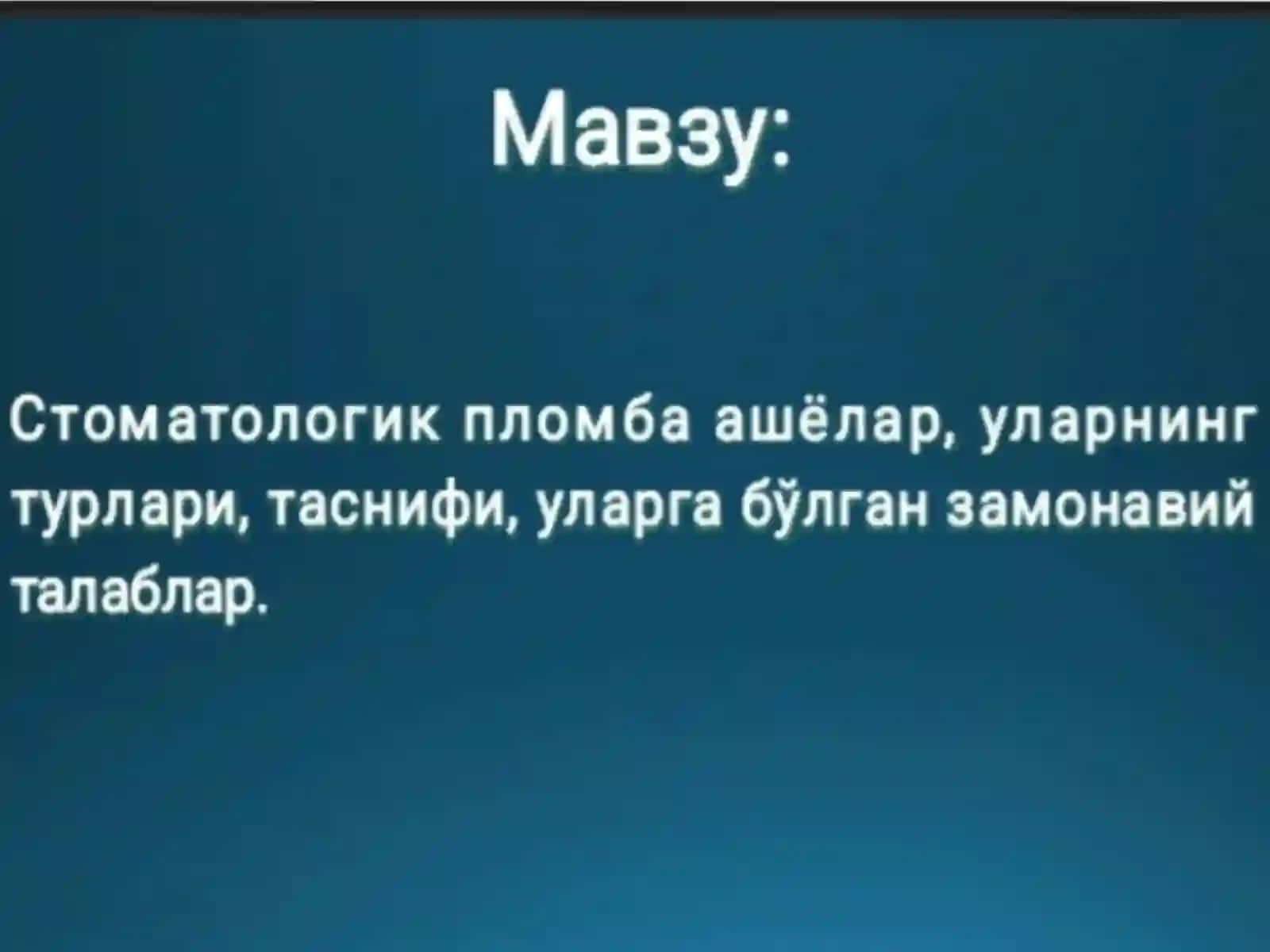 Мавзу:

Стоматологик пломба ашёлар, уларнинг турлари, таснифи, уларга бўлган замонавий талаблар.